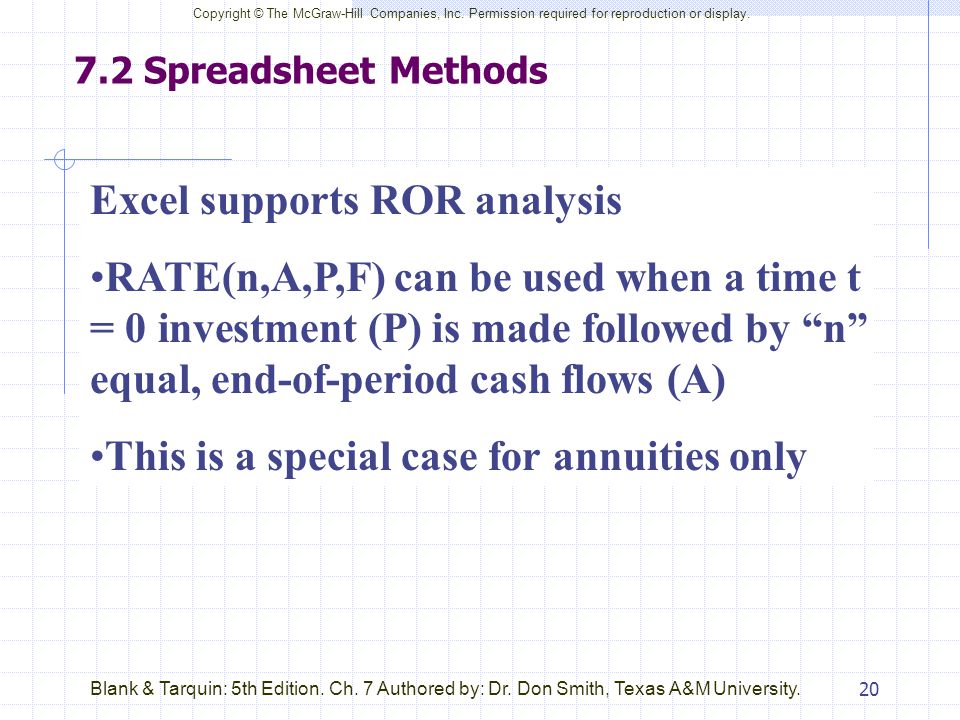 Copyright © The McGraw-Hill Companies, Inc. Permission required for reproduction or display.

7.2 Spreadsheet Methods

Excel supports ROR analysis

•RATE(n,A,P,F) can be used when a time t = 0 investment (P) is made followed by “n” equal, end-of-period cash flows (A)

•This is a special case for annuities only

Blank & Tarquin: 5th Edition. Ch. 7 Authored by: Dr. Don Smith, Texas A&M University.

20